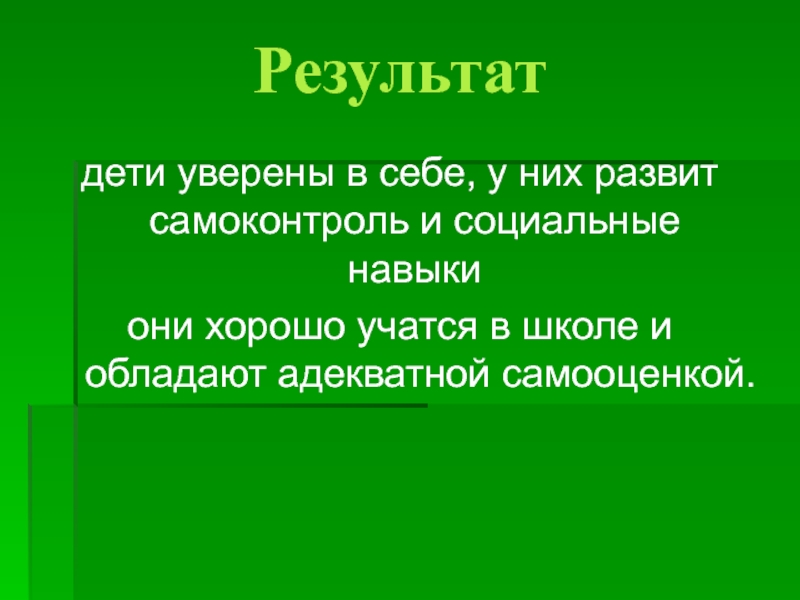 Результат

дети уверены в себе, у них развит самоконтроль и социальные навыки

они хорошо учатся в школе и обладают адекватной самооценкой.